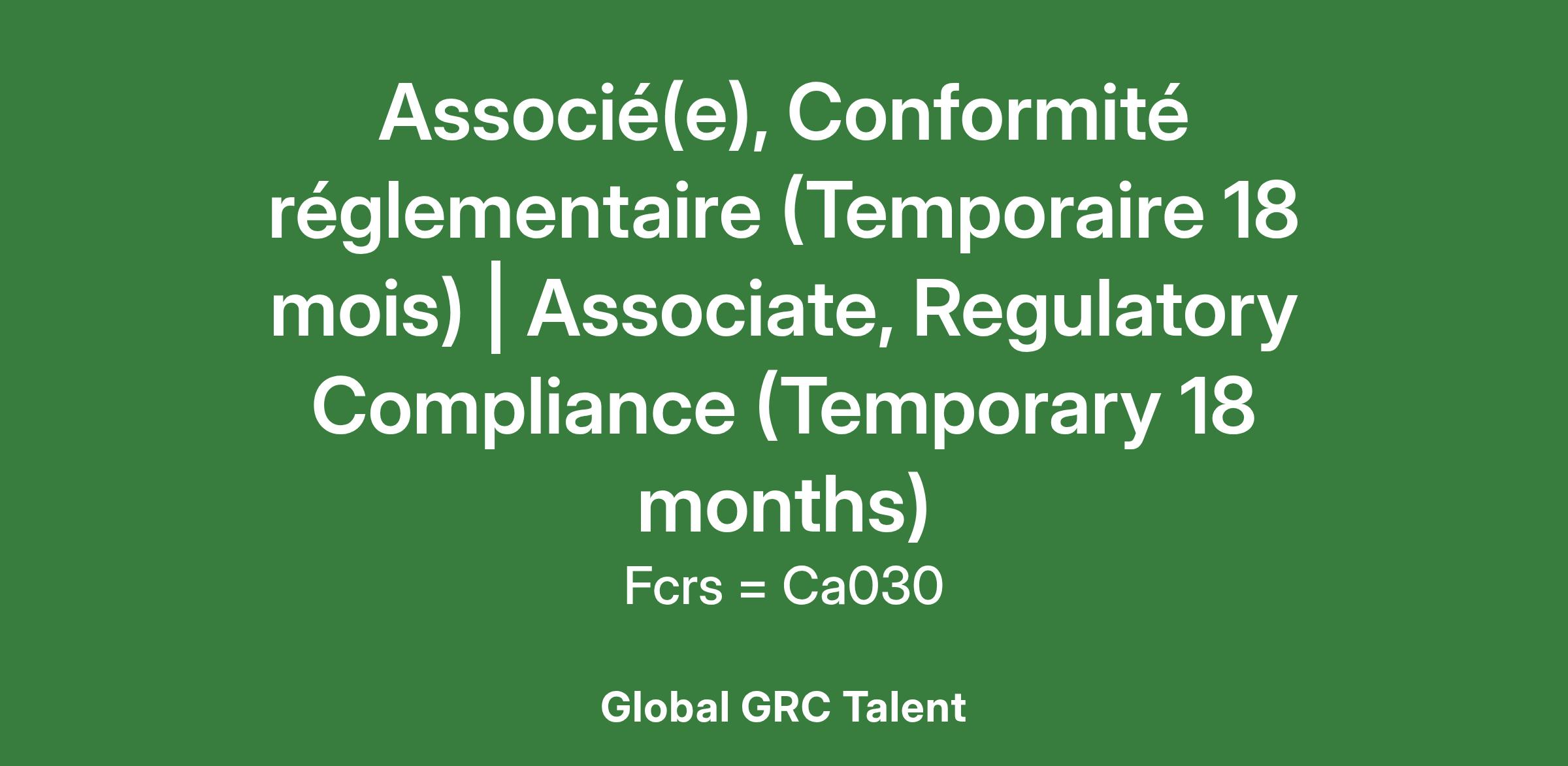 Associé(e), Conformité réglementaire (Temporaire 18 mois) | Associate, Regulatory Compliance (Temporary 18 months)

Fcrs = Ca030

Global GRC Talent